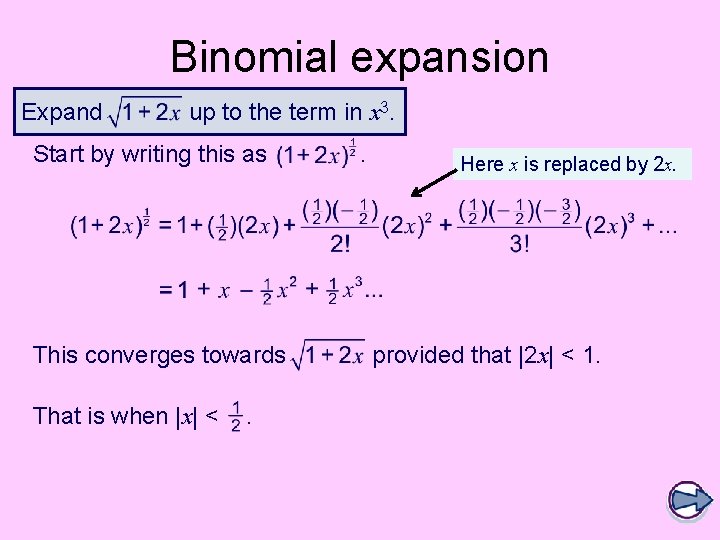 Binomial expansion

Expand $\sqrt{1+2x}$ up to the term in $x^3$.

Start by writing this as $(1+2x)^{\frac{1}{2}}$.

Here $x$ is replaced by $2x$.

$(1+2x)^{\frac{1}{2}} = 1 + (\frac{1}{2})(2x) + \frac{(\frac{1}{2})(-\frac{1}{2})}{2!}(2x)^2 + \frac{(\frac{1}{2})(-\frac{1}{2})(-\frac{3}{2})}{3!}(2x)^3 + \ldots$

$= 1 + x - \frac{1}{2}x^2 + \frac{1}{2}x^3 \ldots$

This converges towards $\sqrt{1+2x}$ provided that $|2x| < 1$.

That is when $|x| < \frac{1}{2}$.